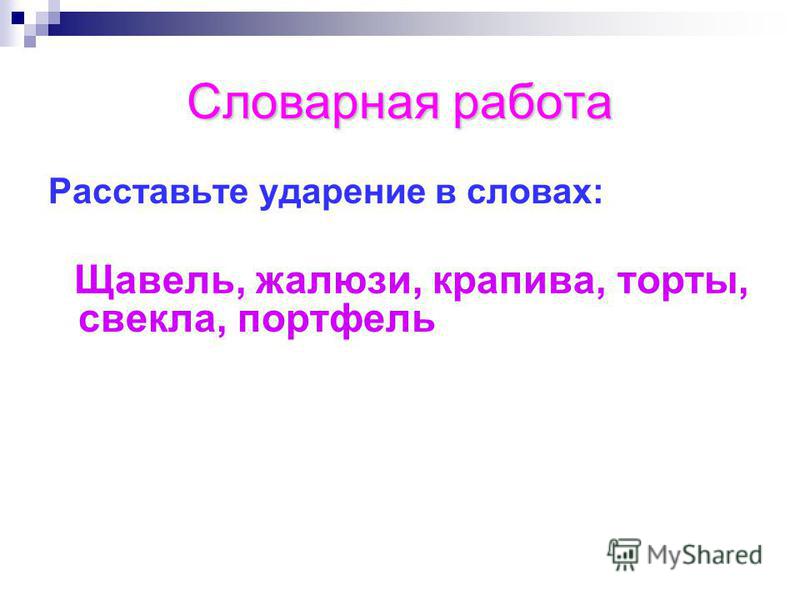 Словарная работа

Расставьте ударение в словах:

Щавель, жалюзи, крапива, торты, свекла, портфель

MyShared